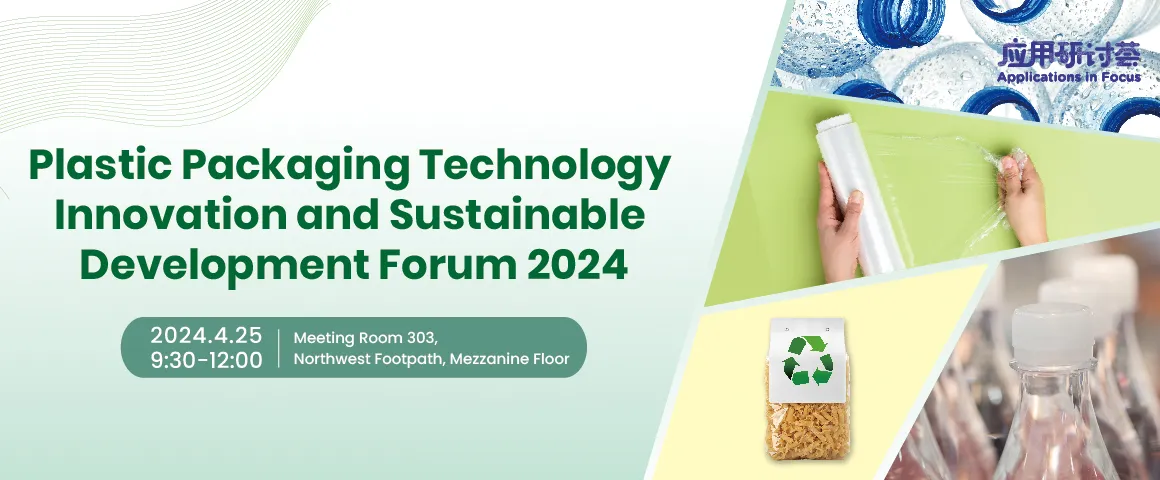 应用研讨荟
Applications in Focus

Plastic Packaging Technology Innovation and Sustainable Development Forum 2024

2024.4.25
9:30-12:00

Meeting Room 303,
Northwest Footpath, Mezzanine Floor